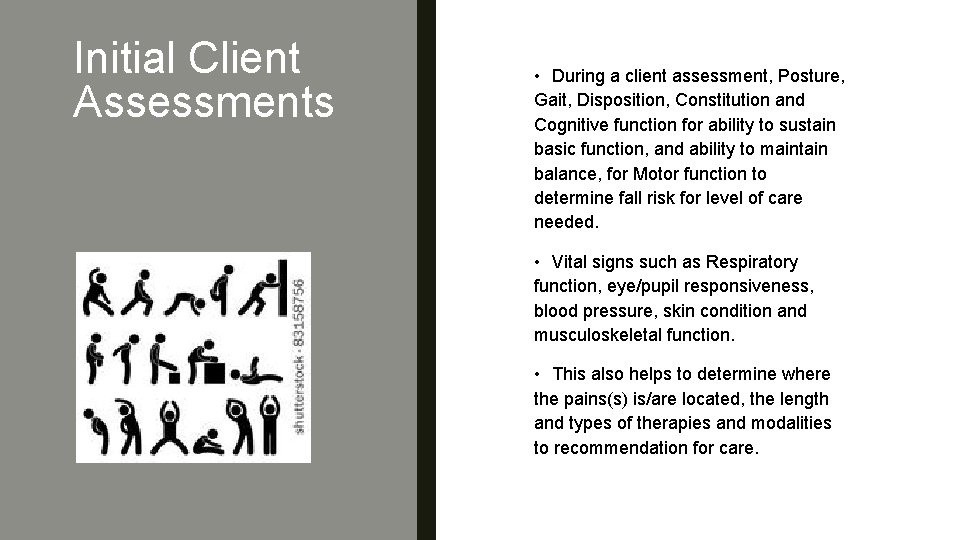 Initial Client Assessments

shutterstock · 83158756

• During a client assessment, Posture, Gait, Disposition, Constitution and Cognitive function for ability to sustain basic function, and ability to maintain balance, for Motor function to determine fall risk for level of care needed.

• Vital signs such as Respiratory function, eye/pupil responsiveness, blood pressure, skin condition and musculoskeletal function.

• This also helps to determine where the pains(s) is/are located, the length and types of therapies and modalities to recommendation for care.